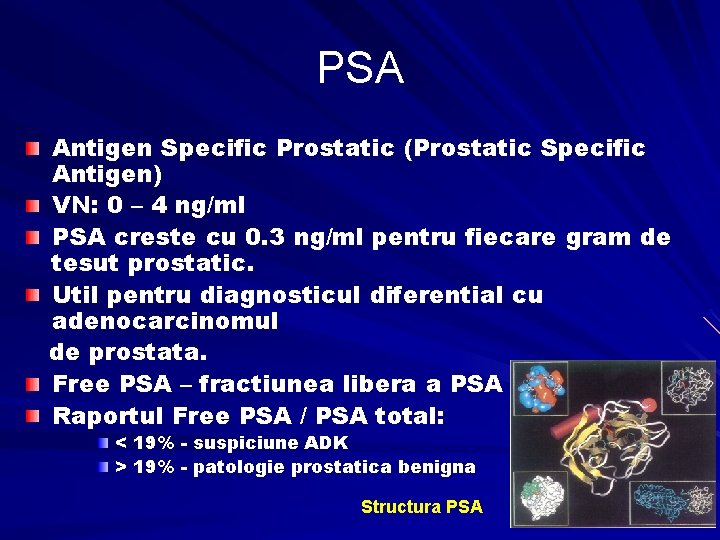 PSA

Antigen Specific Prostatic (Prostatic Specific Antigen)

VN: 0 – 4 ng/ml

PSA creste cu 0.3 ng/ml pentru fiecare gram de tesut prostatic.

Util pentru diagnosticul diferential cu adenocarcinomul de prostata.

Free PSA – fractiunea libera a PSA

Raportul Free PSA / PSA total:

< 19% - suspiciune ADK

> 19% - patologie prostatica benigna

Structura PSA